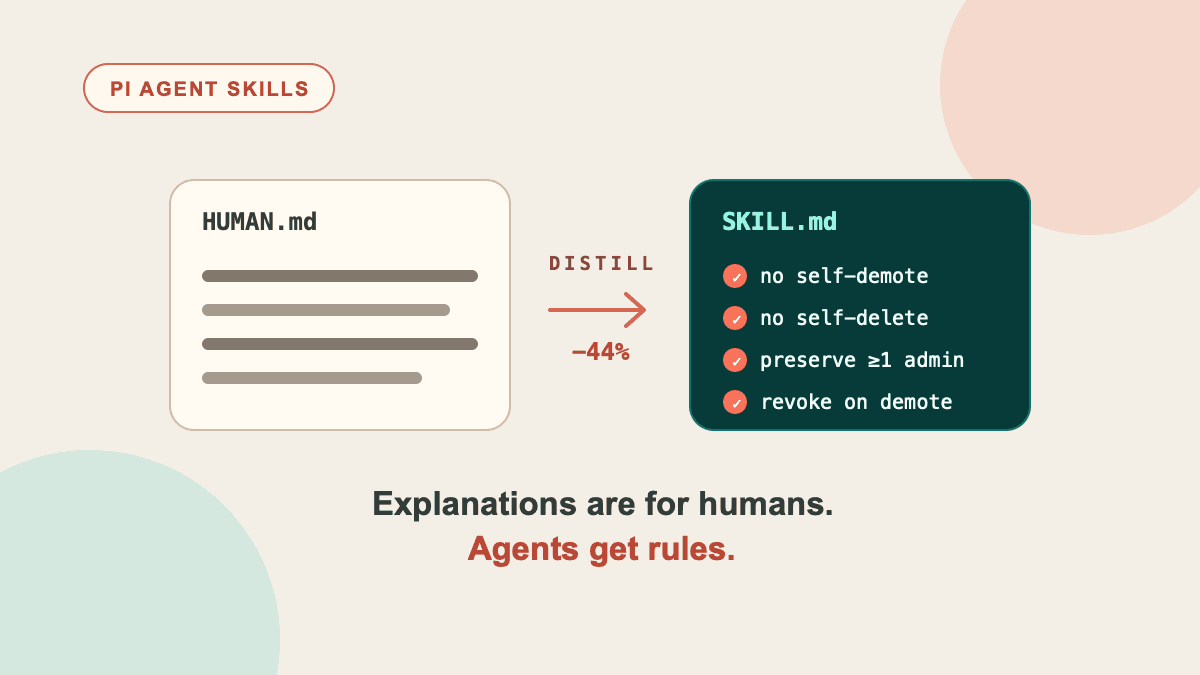 PI AGENT SKILLS

HUMAN.md

DISTILL

−44%

SKILL.md

✓ no self-demote

✓ no self-delete

✓ preserve ≥1 admin

✓ revoke on demote

Explanations are for humans.
Agents get rules.